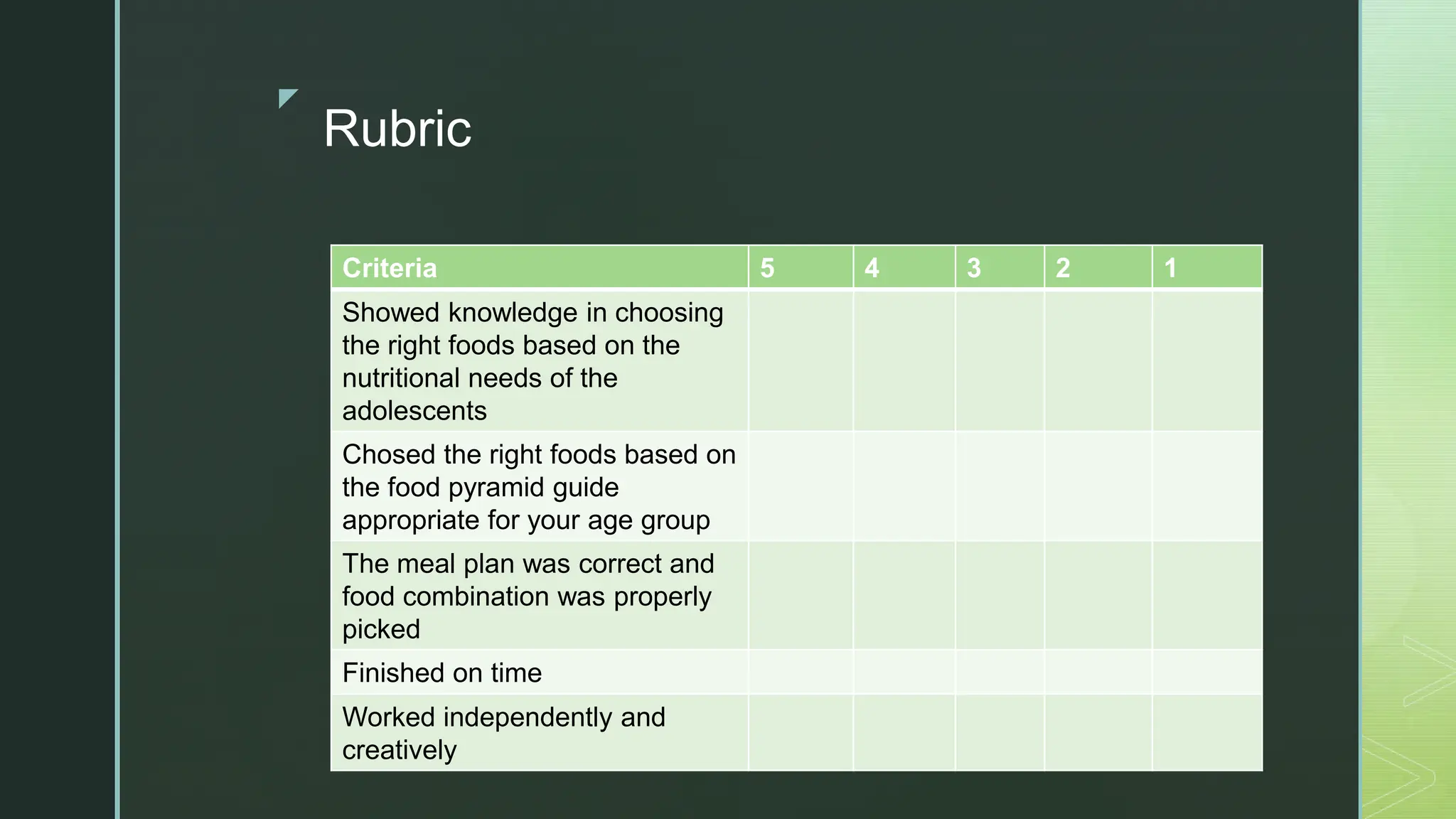 Rubric

| Criteria | 5 | 4 | 3 | 2 | 1 |
|---|---|---|---|---|---|
| Showed knowledge in choosing the right foods based on the nutritional needs of the adolescents | | | | | |
| Chosed the right foods based on the food pyramid guide appropriate for your age group | | | | | |
| The meal plan was correct and food combination was properly picked | | | | | |
| Finished on time | | | | | |
| Worked independently and creatively | | | | | |